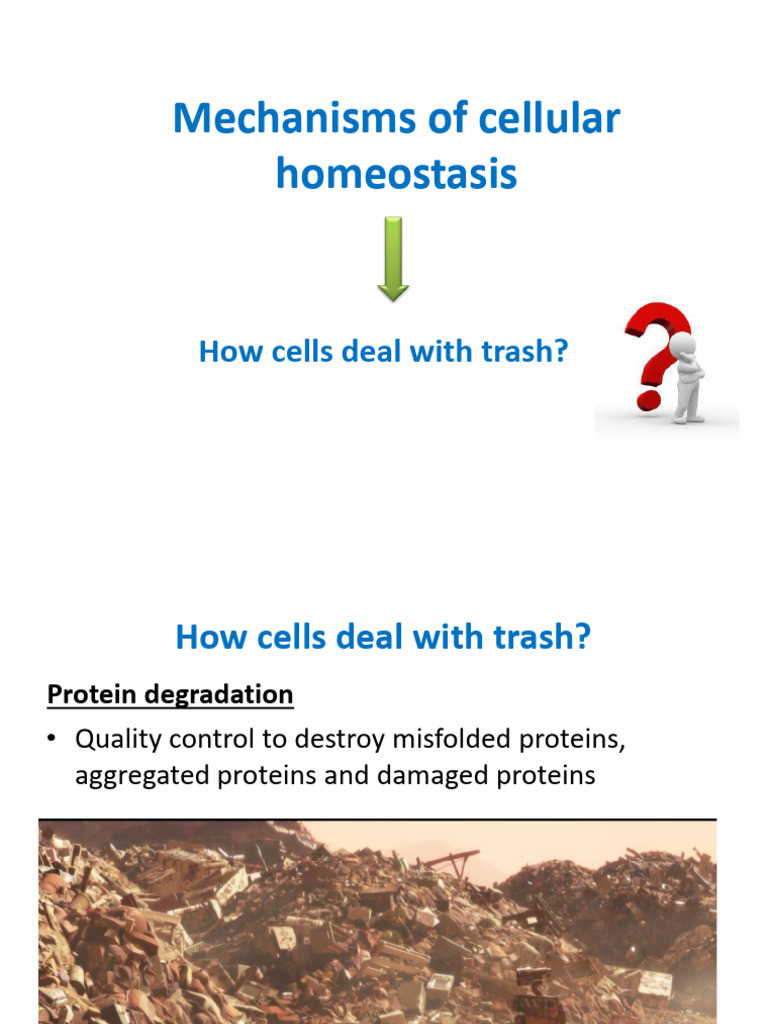 Mechanisms of cellular homeostasis

How cells deal with trash?

How cells deal with trash?

Protein degradation

• Quality control to destroy misfolded proteins, aggregated proteins and damaged proteins